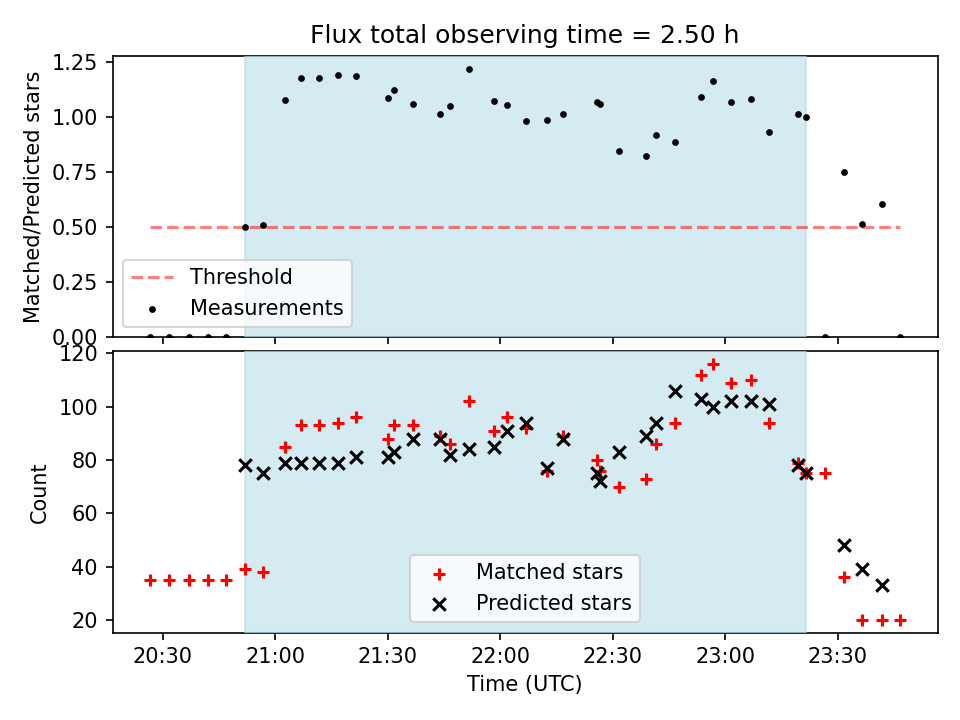 Flux total observing time = 2.50 h

Matched/Predicted stars

1.25
1.00
0.75
0.50
0.25
0.00

Threshold
Measurements

Count

120
100
80
60
40
20

Matched stars
Predicted stars

20:30 21:00 21:30 22:00 22:30 23:00 23:30

Time (UTC)